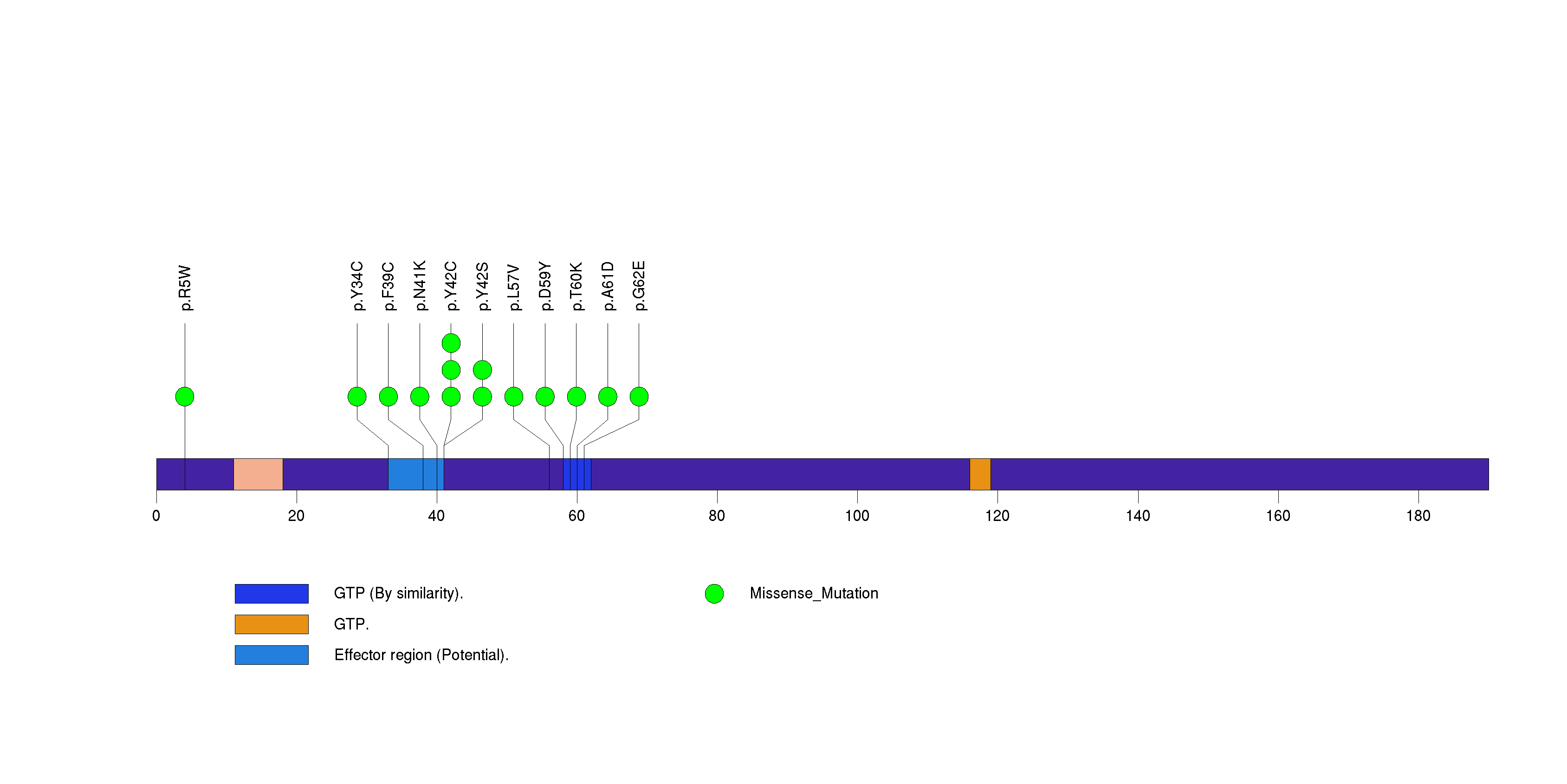 p.R5W
p.Y34C
p.F39C
p.N41K
p.Y42C
p.Y42S
p.L57V
p.D59Y
p.T60K
p.A61D
p.G62E

0
20
40
60
80
100
120
140
160
180

GTP (By similarity).
GTP.
Effector region (Potential).
Missense_Mutation